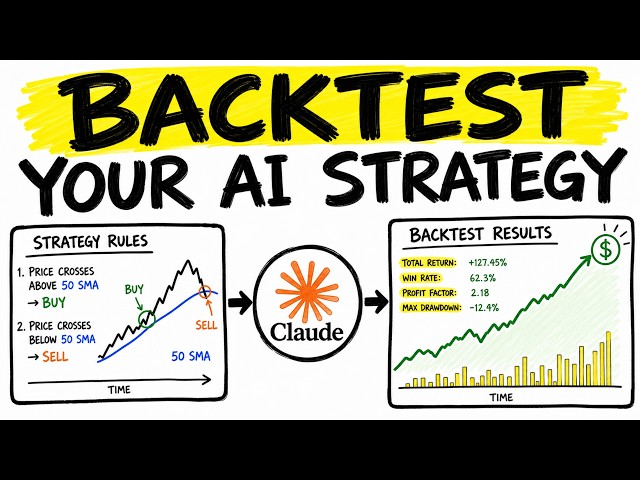 BACKTEST
YOUR AI STRATEGY

STRATEGY RULES

1. PRICE CROSSES ABOVE 50 SMA
→ BUY

2. PRICE CROSSES BELOW 50 SMA
→ SELL

BUY
SELL
50 SMA
TIME

Claude

BACKTEST RESULTS

TOTAL RETURN: +127.45%
WIN RATE: 62.3%
PROFIT FACTOR: 2.18
MAX DRAWDOWN: -12.4%

$

TIME